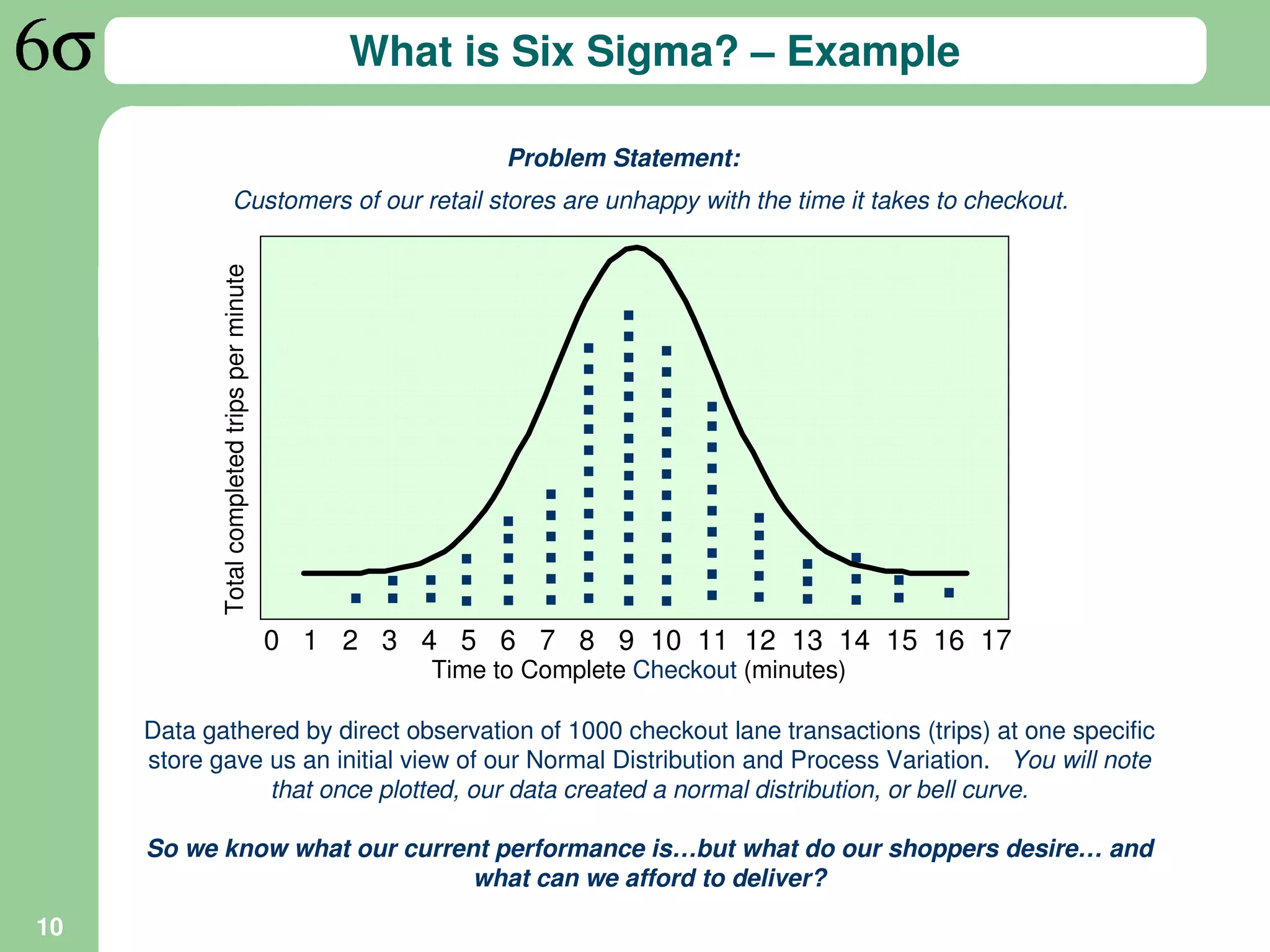 6σ

What is Six Sigma? – Example

Problem Statement:

Customers of our retail stores are unhappy with the time it takes to checkout.

Total completed trips per minute

0 1 2 3 4 5 6 7 8 9 10 11 12 13 14 15 16 17

Time to Complete Checkout (minutes)

Data gathered by direct observation of 1000 checkout lane transactions (trips) at one specific store gave us an initial view of our Normal Distribution and Process Variation. You will note that once plotted, our data created a normal distribution, or bell curve.

So we know what our current performance is…but what do our shoppers desire… and what can we afford to deliver?

10